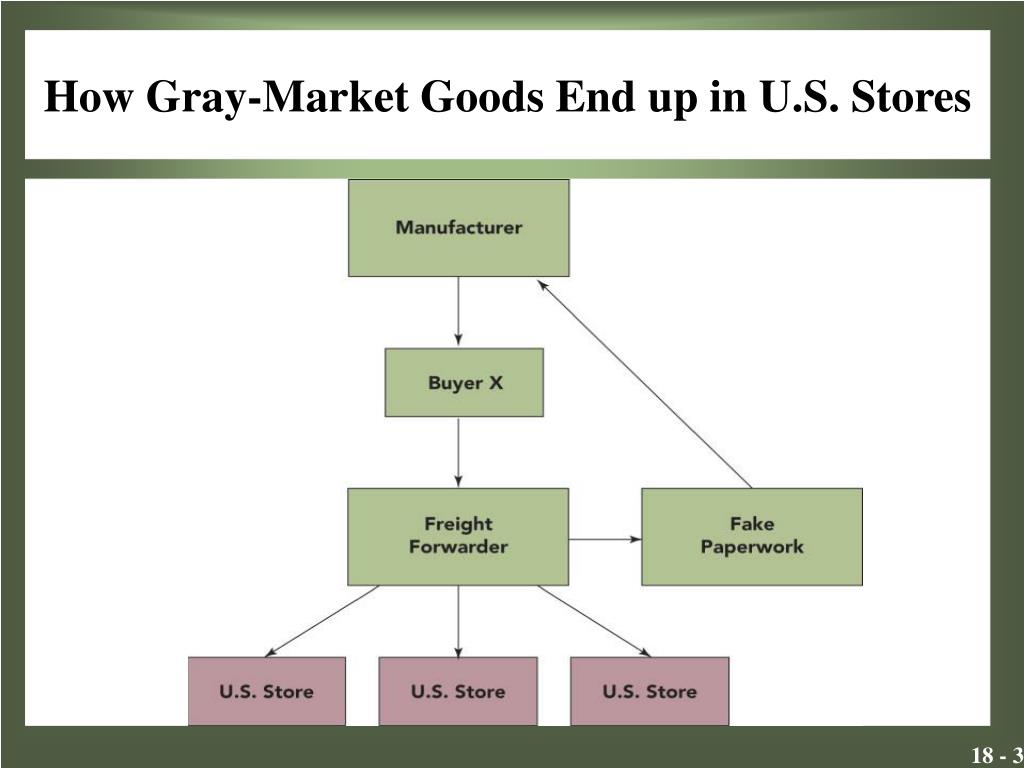 How Gray-Market Goods End up in U.S. Stores

Manufacturer

Buyer X

Freight Forwarder

Fake Paperwork

U.S. Store

U.S. Store

U.S. Store

18 - 3